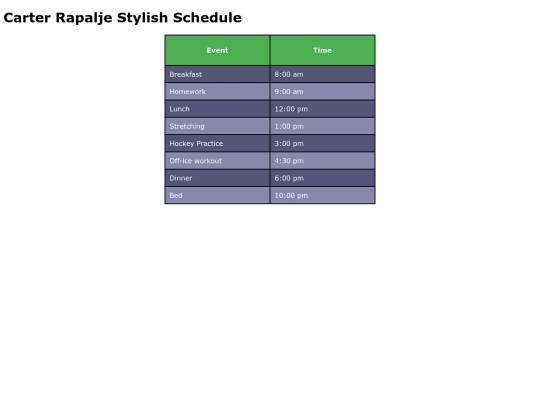 Carter Rapalje Stylish Schedule

| Event | Time |
|---|---|
| Breakfast | 8:00 am |
| Homework | 9:00 am |
| Lunch | 12:00 pm |
| Stretching | 1:00 pm |
| Hockey Practice | 3:00 pm |
| Off-ice workout | 4:30 pm |
| Dinner | 6:00 pm |
| Bed | 10:00 pm |